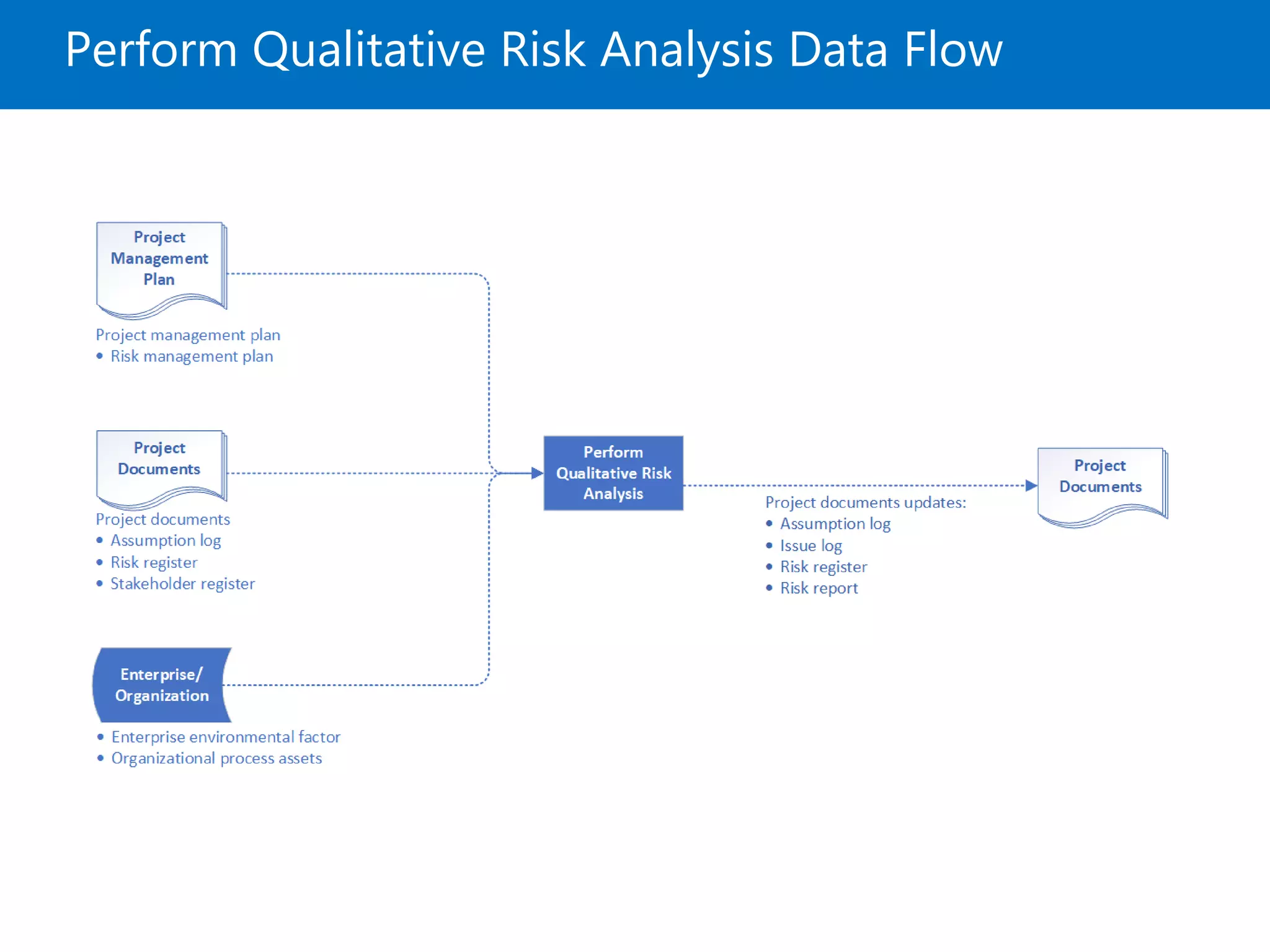 Perform Qualitative Risk Analysis Data Flow

Project Management Plan

Project management plan
• Risk management plan

Project Documents

Project documents
• Assumption log
• Risk register
• Stakeholder register

Enterprise/ Organization

• Enterprise environmental factor
• Organizational process assets

Perform Qualitative Risk Analysis

Project documents updates:
• Assumption log
• Issue log
• Risk register
• Risk report

Project Documents